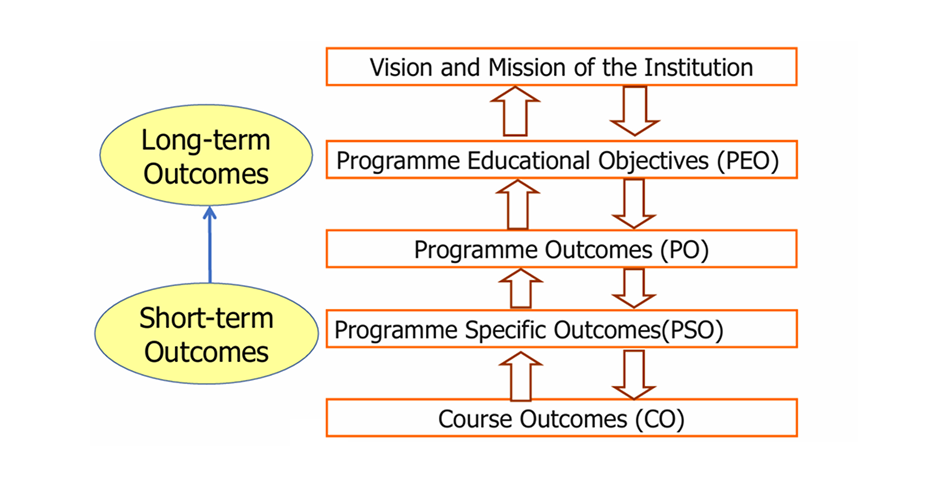 Long-term Outcomes

Short-term Outcomes

Vision and Mission of the Institution

Programme Educational Objectives (PEO)

Programme Outcomes (PO)

Programme Specific Outcomes(PSO)

Course Outcomes (CO)